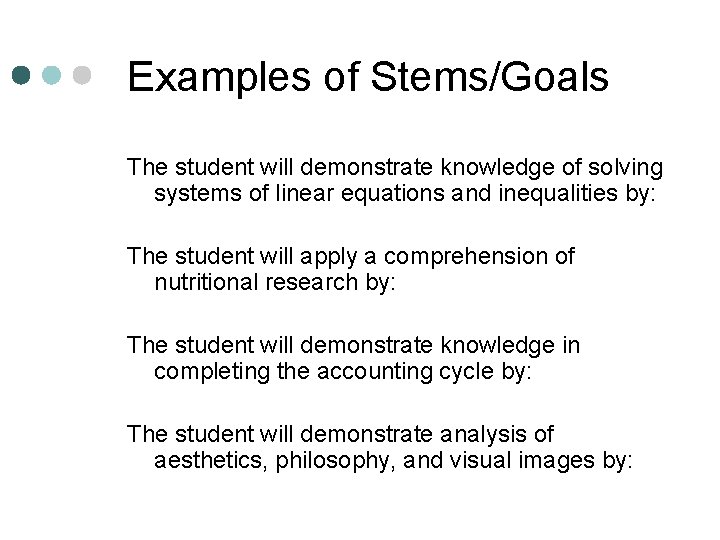 Examples of Stems/Goals

The student will demonstrate knowledge of solving systems of linear equations and inequalities by:

The student will apply a comprehension of nutritional research by:

The student will demonstrate knowledge in completing the accounting cycle by:

The student will demonstrate analysis of aesthetics, philosophy, and visual images by: